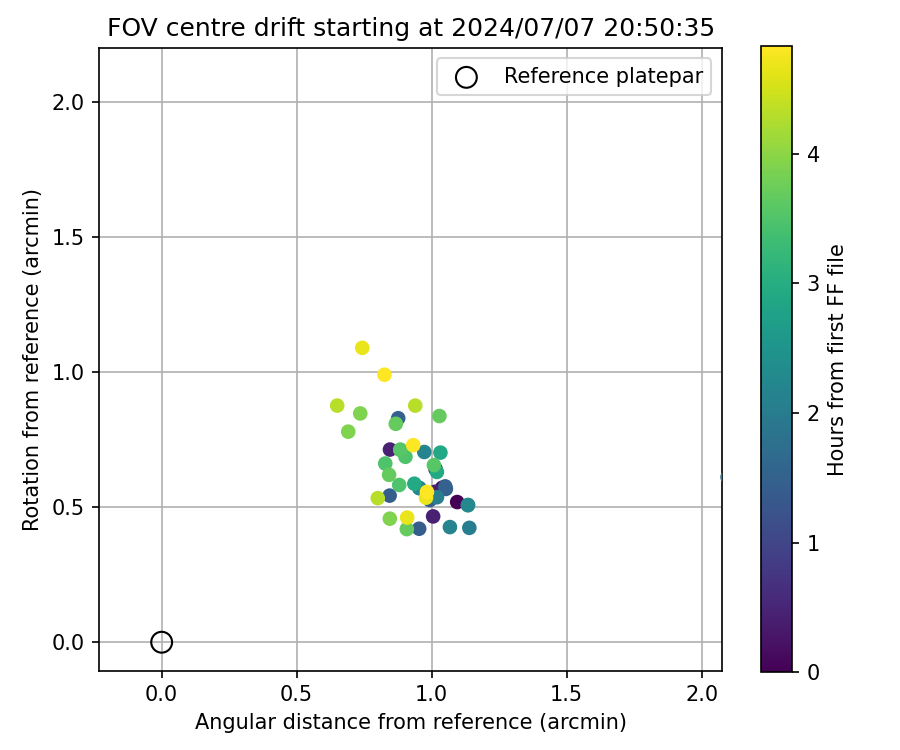 FOV centre drift starting at 2024/07/07 20:50:35

Reference platepar

Rotation from reference (arcmin)

2.0
1.5
1.0
0.5
0.0

0.0 0.5 1.0 1.5 2.0

Angular distance from reference (arcmin)

Hours from first FF file

4
3
2
1
0